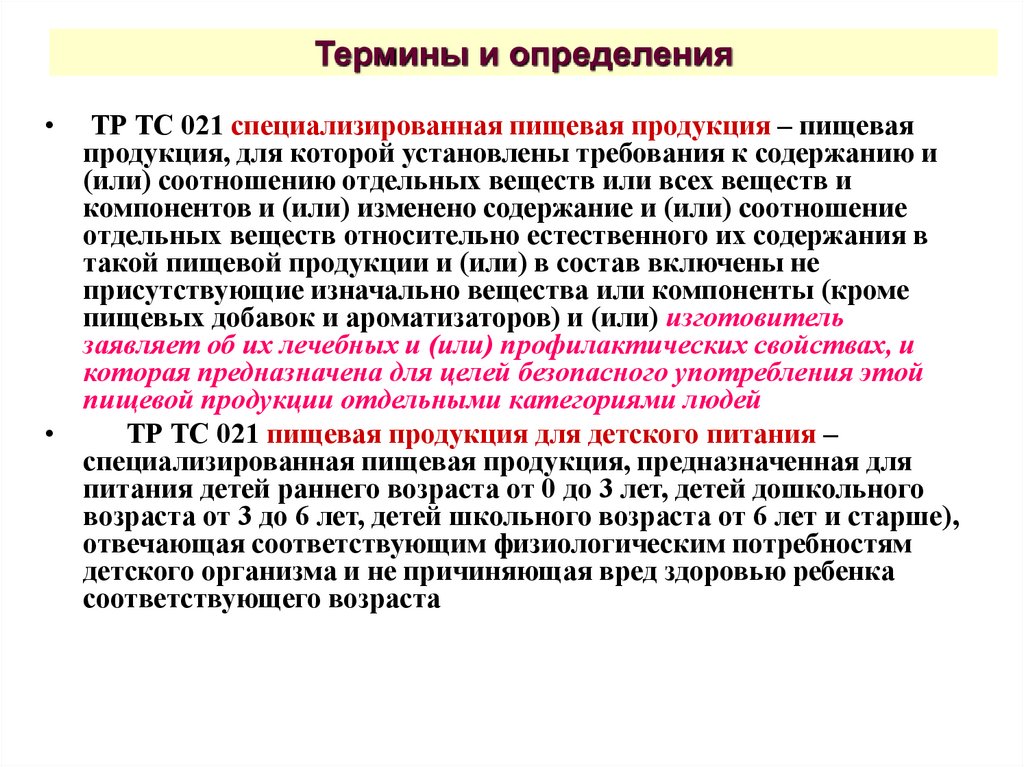 Термины и определения

• ТР ТС 021 специализированная пищевая продукция – пищевая продукция, для которой установлены требования к содержанию и (или) соотношению отдельных веществ или всех веществ и компонентов и (или) изменено содержание и (или) соотношение отдельных веществ относительно естественного их содержания в такой пищевой продукции и (или) в состав включены не присутствующие изначально вещества или компоненты (кроме пищевых добавок и ароматизаторов) и (или) изготовитель заявляет об их лечебных и (или) профилактических свойствах, и которая предназначена для целей безопасного употребления этой пищевой продукции отдельными категориями людей

• ТР ТС 021 пищевая продукция для детского питания – специализированная пищевая продукция, предназначенная для питания детей раннего возраста от 0 до 3 лет, детей дошкольного возраста от 3 до 6 лет, детей школьного возраста от 6 лет и старше), отвечающая соответствующим физиологическим потребностям детского организма и не причиняющая вред здоровью ребенка соответствующего возраста